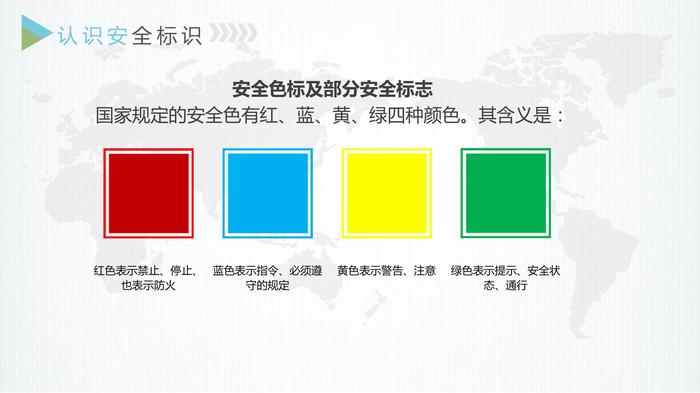 认识安全标识

安全色标及部分安全标志
国家规定的安全色有红、蓝、黄、绿四种颜色。其含义是：

红色表示禁止、停止、也表示防火

蓝色表示指令、必须遵守的规定

黄色表示警告、注意

绿色表示提示、安全状态、通行